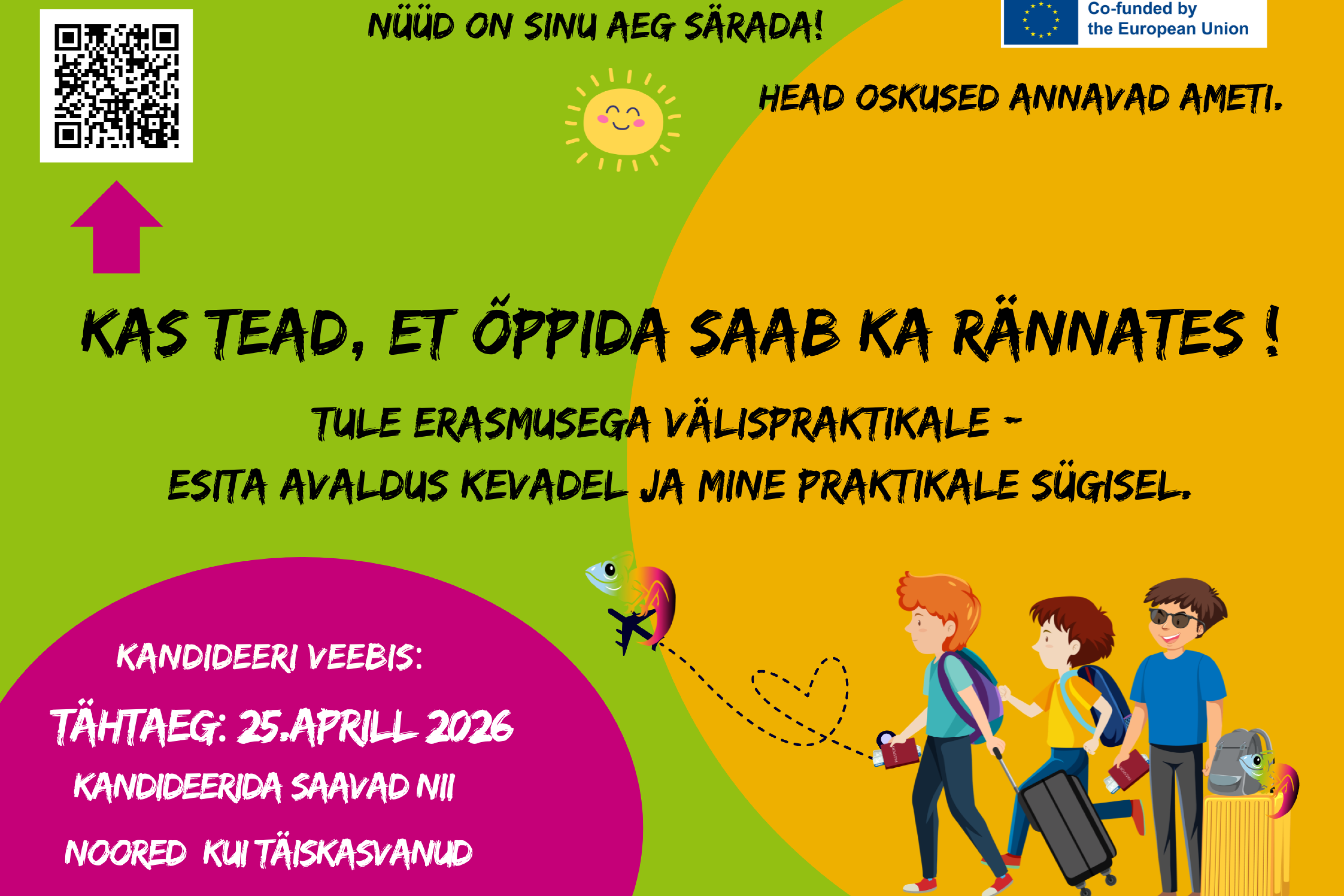 NÜÜD ON SINU AEG SÄRADA!

Co-funded by the European Union

HEAD OSKUSED ANNAVAD AMETI.

KAS TEAD, ET ÕPPIDA SAAB KA RÄNNATES !

TULE ERASMUSEGA VÄLISPRAKTIKALE - ESITA AVALDUS KEVADEL JA MINE PRAKTIKALE SÜGISEL.

KANDIDEERI VEEBIS:

TÄHTAEG: 25.APRILL 2026

KANDIDEERIDA SAAVAD NII NOORED KUI TÄISKASVANUD